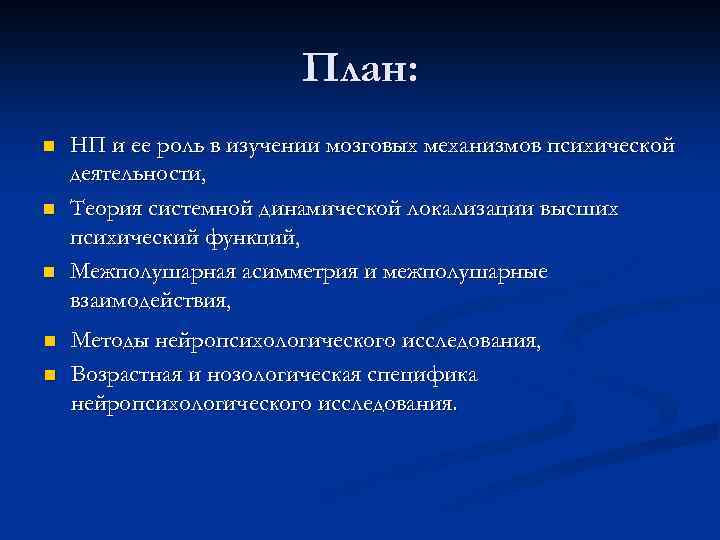 План:

- НП и ее роль в изучении мозговых механизмов психической деятельности,
- Теория системной динамической локализации высших психический функций,
- Межполушарная асимметрия и межполушарные взаимодействия,
- Методы нейропсихологического исследования,
- Возрастная и нозологическая специфика нейропсихологического исследования.